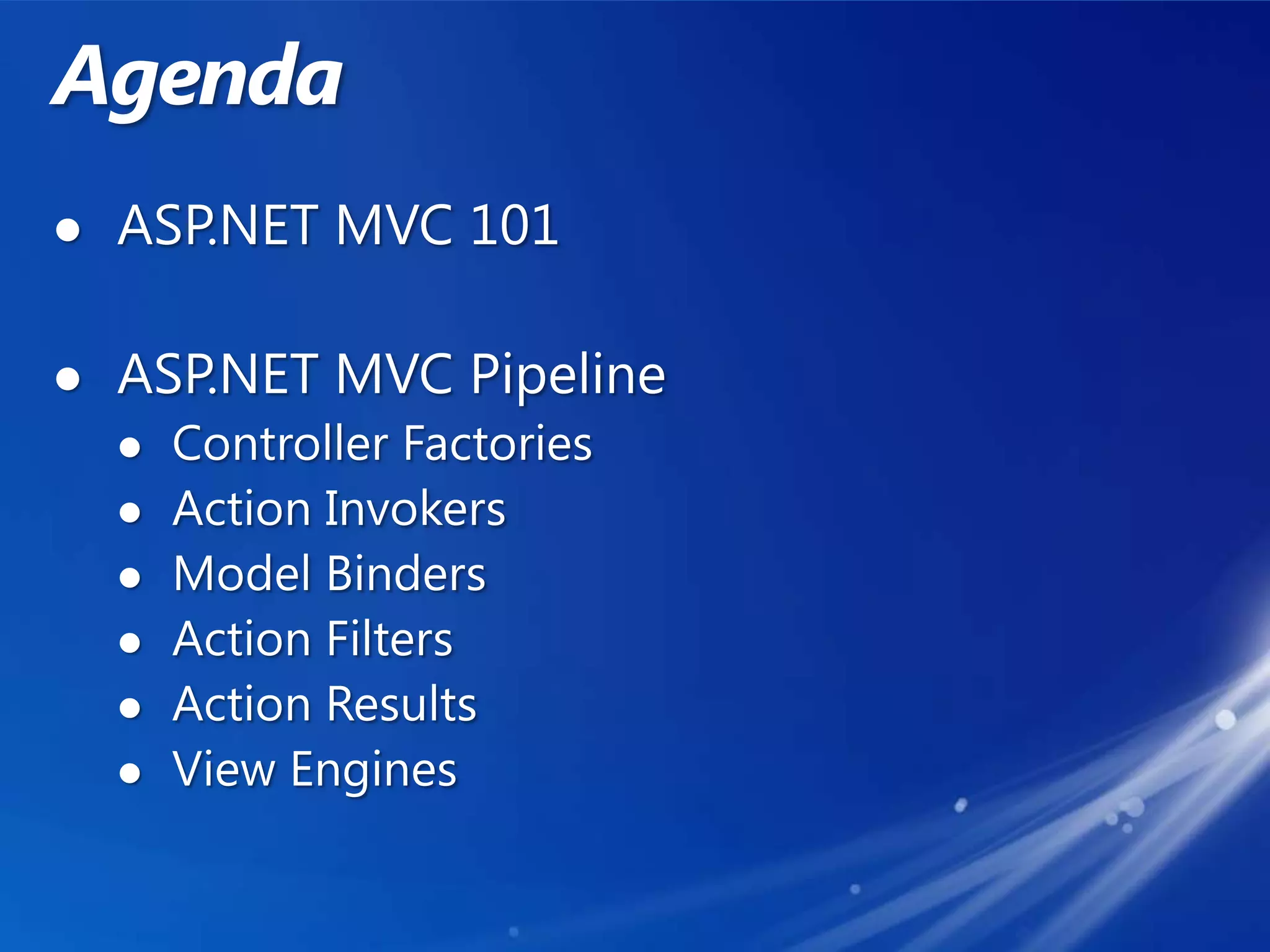 Agenda

- ASP.NET MVC 101

- ASP.NET MVC Pipeline
  - Controller Factories
  - Action Invokers
  - Model Binders
  - Action Filters
  - Action Results
  - View Engines